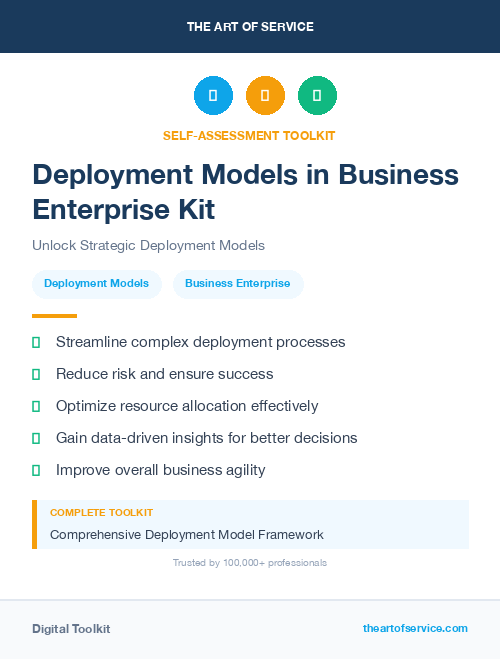 THE ART OF SERVICE

SELF-ASSESSMENT TOOLKIT

Deployment Models in Business Enterprise Kit

Unlock Strategic Deployment Models

Deployment Models

Business Enterprise

Streamline complex deployment processes

Reduce risk and ensure success

Optimize resource allocation effectively

Gain data-driven insights for better decisions

Improve overall business agility

COMPLETE TOOLKIT

Comprehensive Deployment Model Framework

Trusted by 100,000+ professionals

Digital Toolkit

theartofservice.com